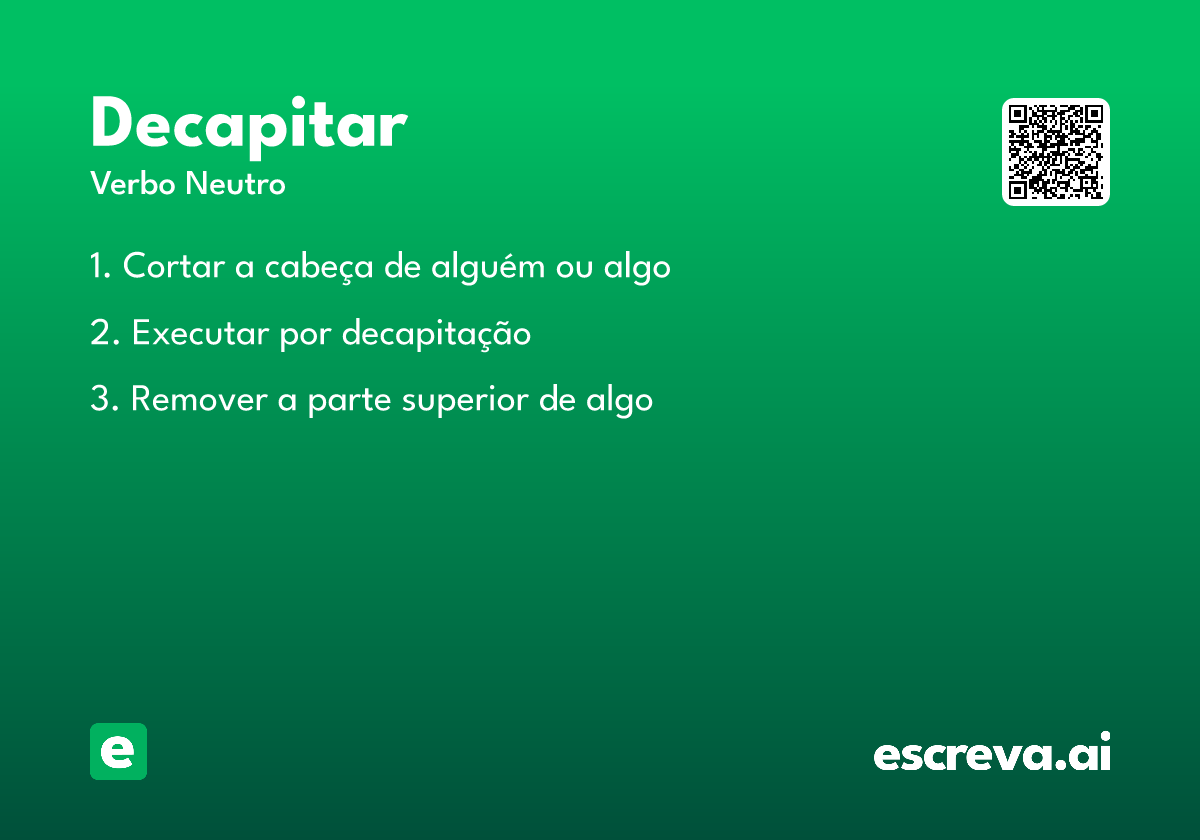 Decapitar
Verbo Neutro

1. Cortar a cabeça de alguém ou algo

2. Executar por decapitação

3. Remover a parte superior de algo

e

escreva.ai